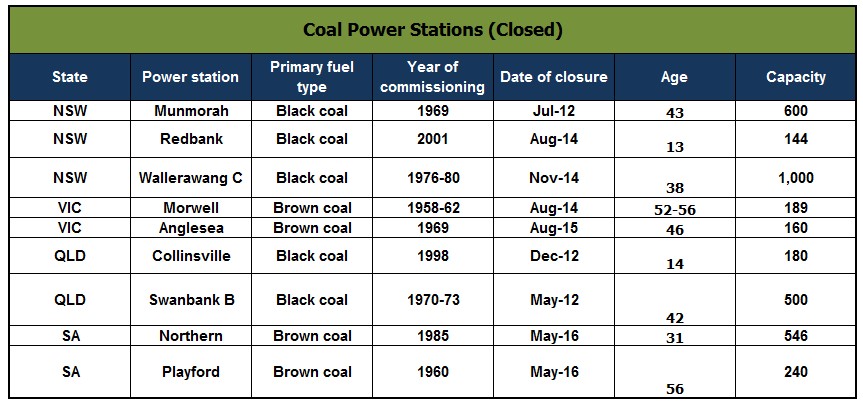 Coal Power Stations (Closed)

| State | Power station | Primary fuel type | Year of commissioning | Date of closure | Age | Capacity |
|---|---|---|---|---|---|---|
| NSW | Munmorah | Black coal | 1969 | Jul-12 | 43 | 600 |
| NSW | Redbank | Black coal | 2001 | Aug-14 | 13 | 144 |
| NSW | Wallerawang C | Black coal | 1976-80 | Nov-14 | 38 | 1,000 |
| VIC | Morwell | Brown coal | 1958-62 | Aug-14 | 52-56 | 189 |
| VIC | Anglesea | Brown coal | 1969 | Aug-15 | 46 | 160 |
| QLD | Collinsville | Black coal | 1998 | Dec-12 | 14 | 180 |
| QLD | Swanbank B | Black coal | 1970-73 | May-12 | 42 | 500 |
| SA | Northern | Brown coal | 1985 | May-16 | 31 | 546 |
| SA | Playford | Brown coal | 1960 | May-16 | 56 | 240 |